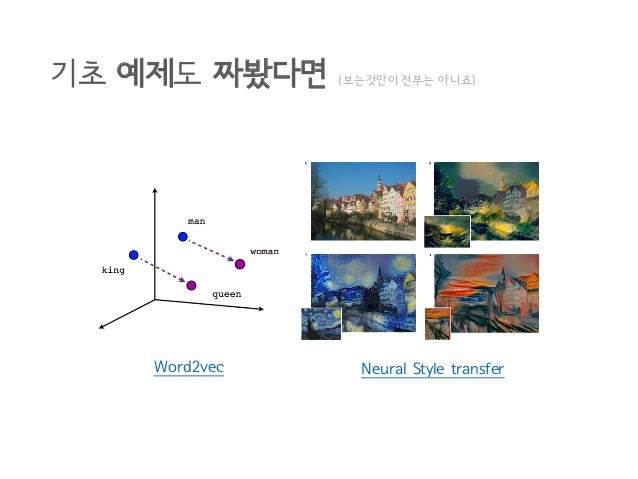 기초 예제도 짜봤다면 (보는것만이 전부는 아니죠)

man

woman

king

queen

Word2vec

Neural Style transfer